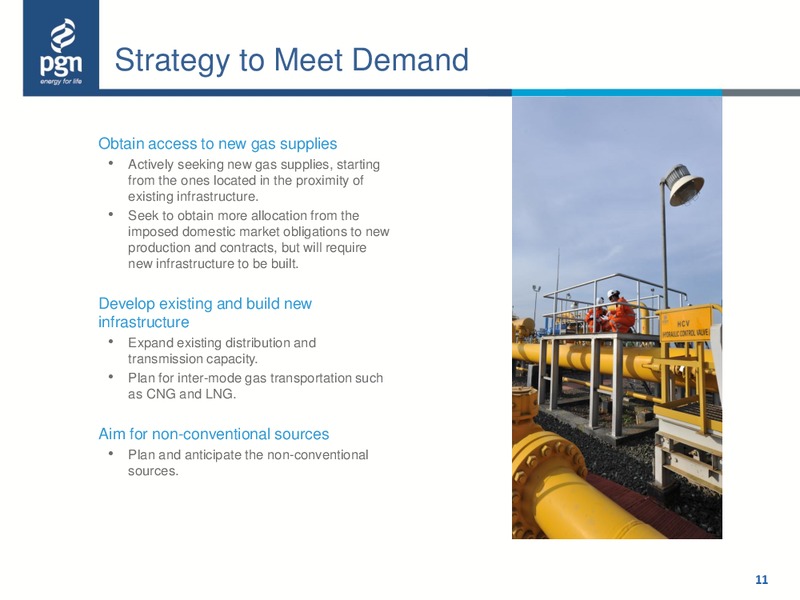 pgn
energy for life

Strategy to Meet Demand

Obtain access to new gas supplies
• Actively seeking new gas supplies, starting from the ones located in the proximity of existing infrastructure.
• Seek to obtain more allocation from the imposed domestic market obligations to new production and contracts, but will require new infrastructure to be built.

Develop existing and build new infrastructure
• Expand existing distribution and transmission capacity.
• Plan for inter-mode gas transportation such as CNG and LNG.

Aim for non-conventional sources
• Plan and anticipate the non-conventional sources.

HCV
HYDRAULIC CONTROL VALVE

11